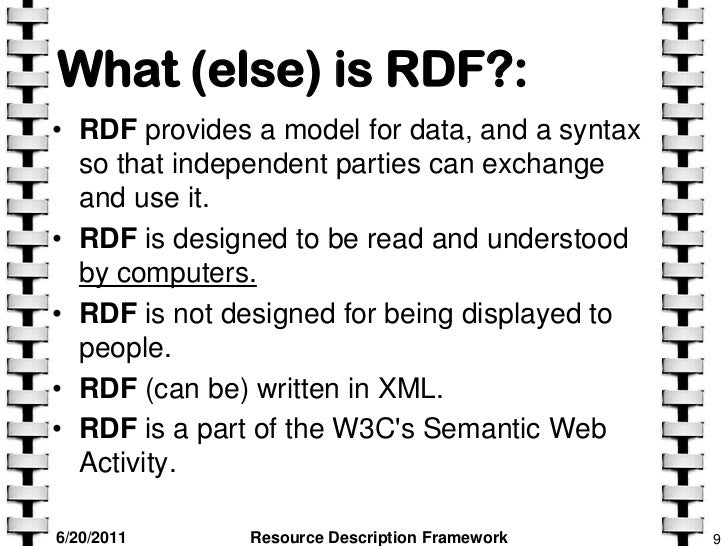 What (else) is RDF?:

• RDF provides a model for data, and a syntax so that independent parties can exchange and use it.
• RDF is designed to be read and understood by computers.
• RDF is not designed for being displayed to people.
• RDF (can be) written in XML.
• RDF is a part of the W3C's Semantic Web Activity.

6/20/2011 Resource Description Framework 9